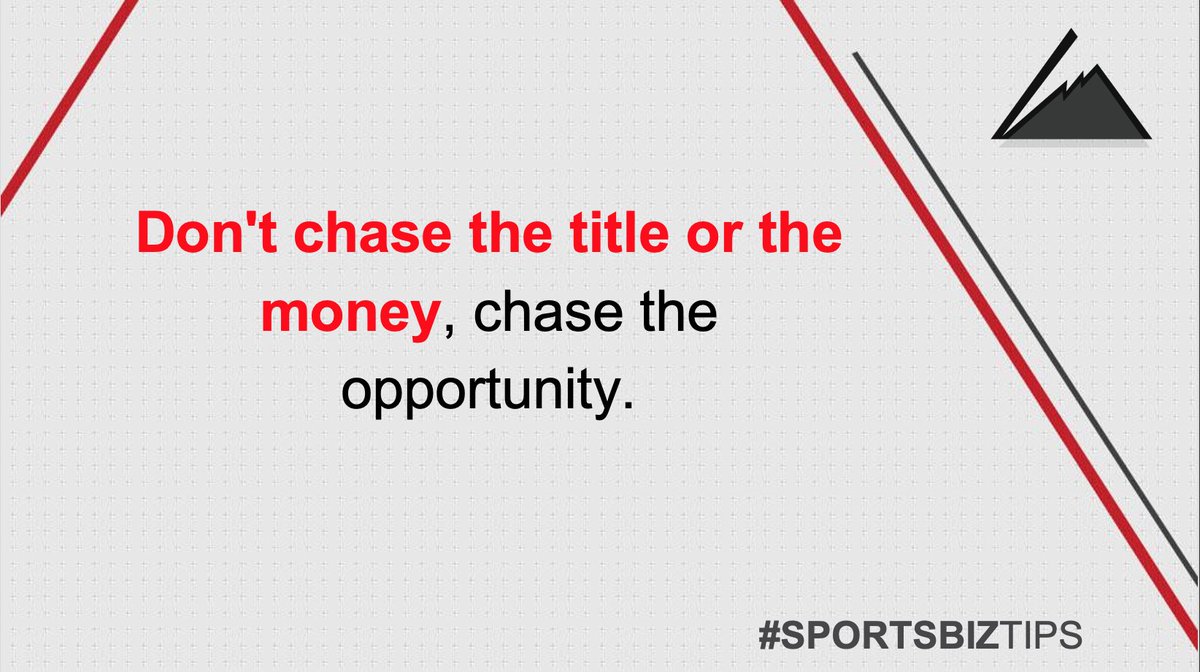 Don't chase the title or the money, chase the opportunity.

#SPORTSBIZTIPS